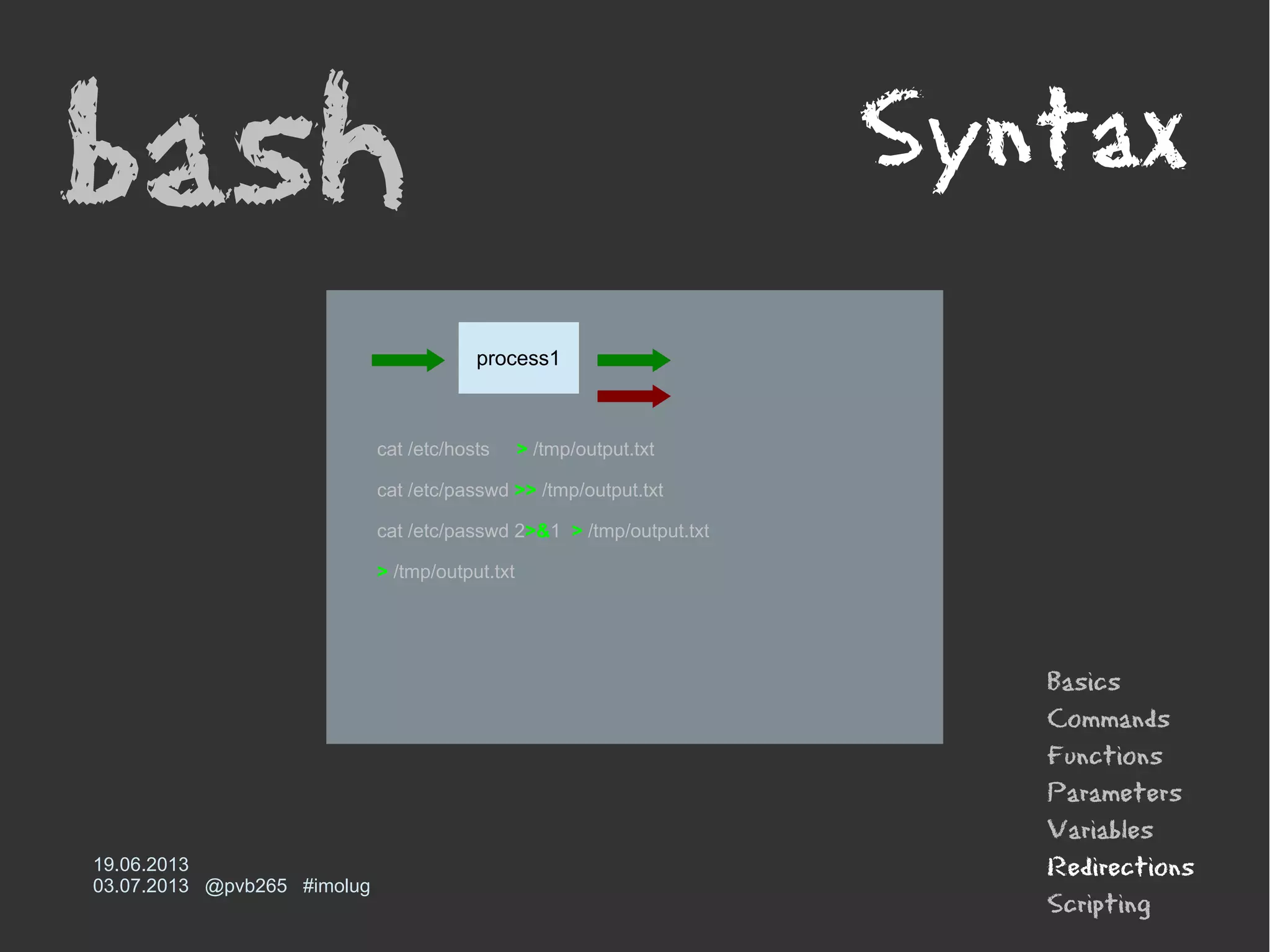 bash

Syntax

process1

cat /etc/hosts > /tmp/output.txt

cat /etc/passwd >> /tmp/output.txt

cat /etc/passwd 2>&1 > /tmp/output.txt

> /tmp/output.txt

Basics
Commands
Functions
Parameters
Variables
Redirections
Scripting

19.06.2013
03.07.2013 @pvb265 #imolug